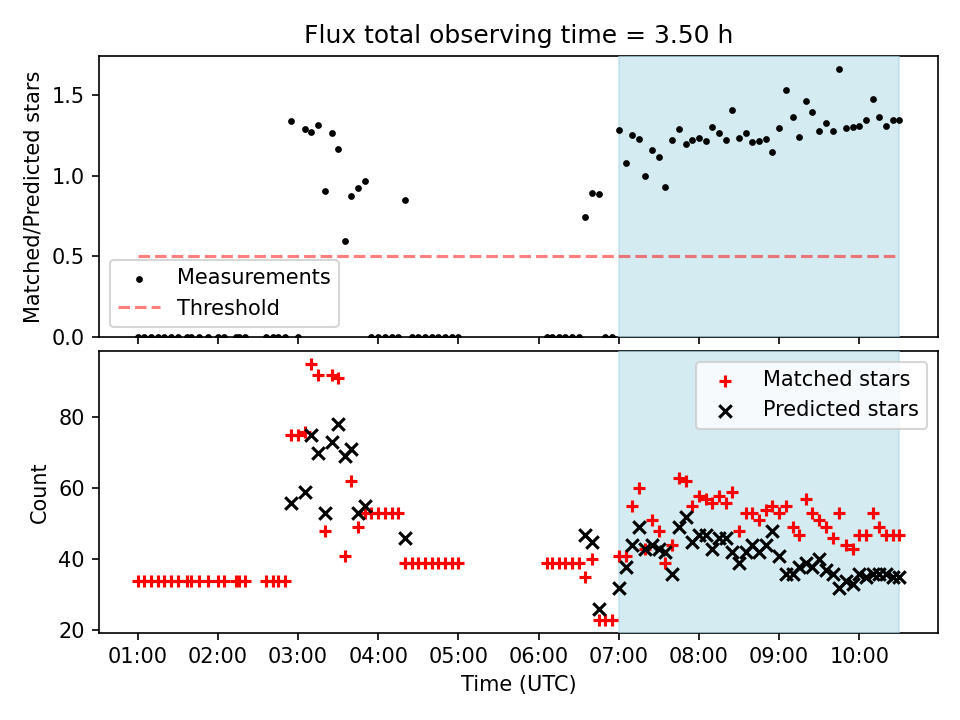 Flux total observing time = 3.50 h

Matched/Predicted stars

1.5
1.0
0.5
0.0

Measurements
Threshold

Count

80
60
40
20

Matched stars
Predicted stars

01:00 02:00 03:00 04:00 05:00 06:00 07:00 08:00 09:00 10:00

Time (UTC)